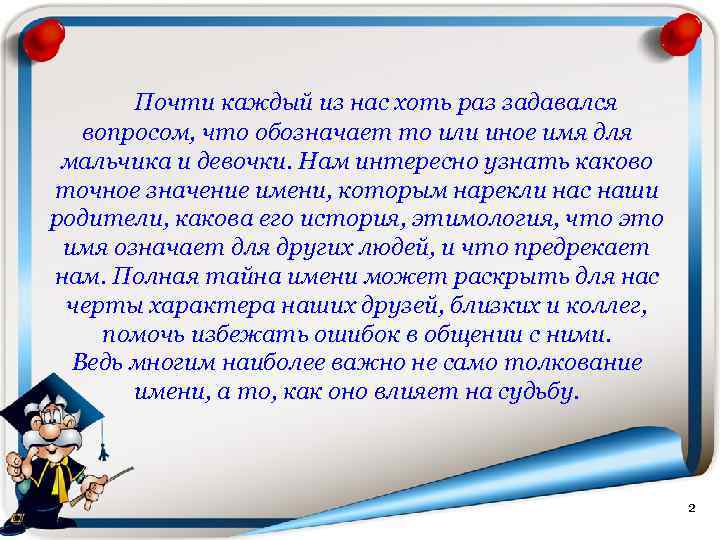 Почти каждый из нас хоть раз задавался вопросом, что обозначает то или иное имя для мальчика и девочки. Нам интересно узнать каково точное значение имени, которым нарекли нас наши родители, какова его история, этимология, что это имя означает для других людей, и что предрекает нам. Полная тайна имени может раскрыть для нас черты характера наших друзей, близких и коллег, помочь избежать ошибок в общении с ними.
Ведь многим наиболее важно не само толкование имени, а то, как оно влияет на судьбу.

2